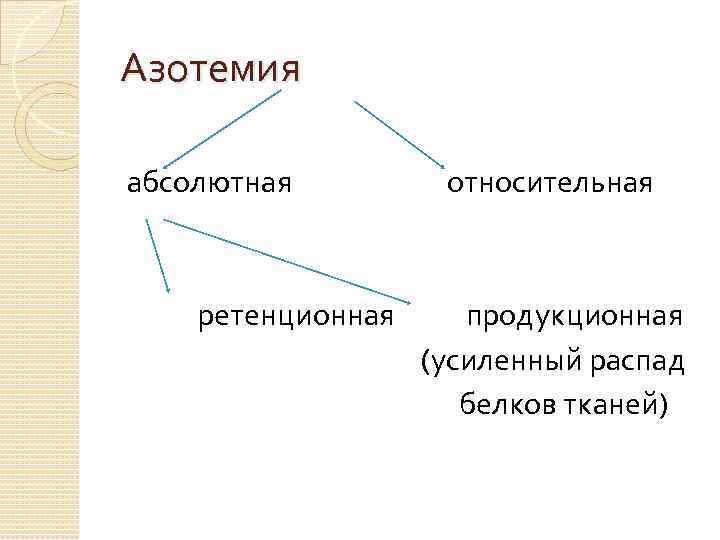 Азотемия

абсолютная

относительная

ретенционная

продукционная (усиленный распад белков тканей)